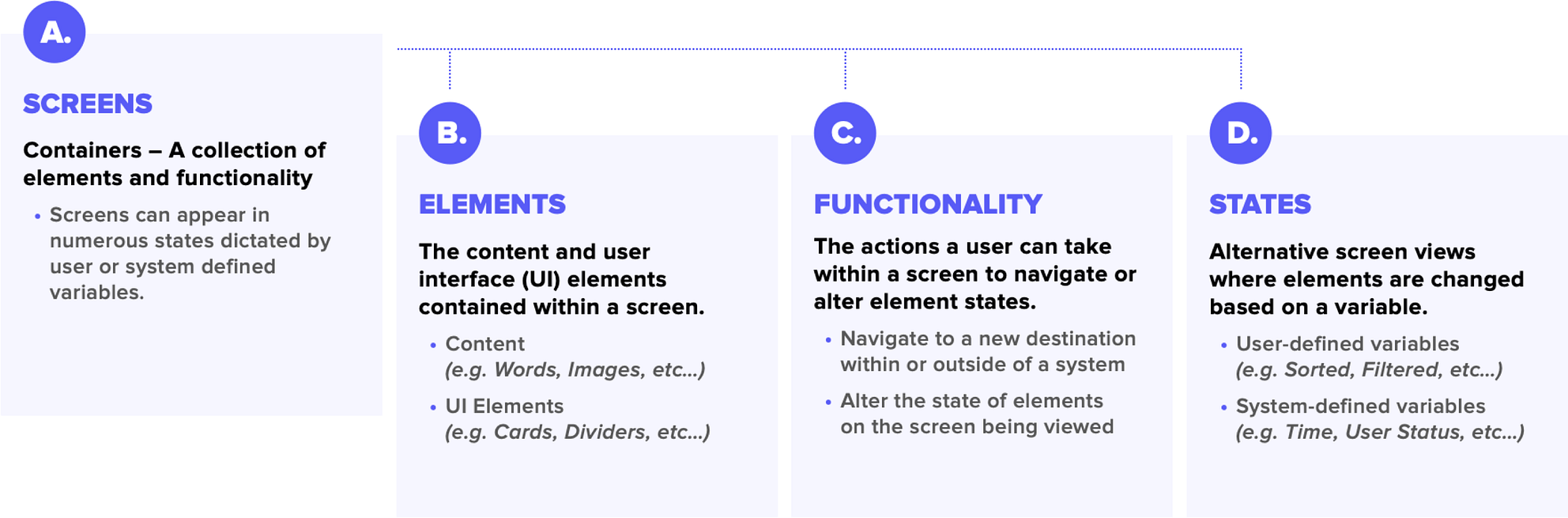 A.

SCREENS

Containers – A collection of elements and functionality

• Screens can appear in numerous states dictated by user or system defined variables.

B.

ELEMENTS

The content and user interface (UI) elements contained within a screen.

• Content
(e.g. Words, Images, etc...)

• UI Elements
(e.g. Cards, Dividers, etc...)

C.

FUNCTIONALITY

The actions a user can take within a screen to navigate or alter element states.

• Navigate to a new destination within or outside of a system

• Alter the state of elements on the screen being viewed

D.

STATES

Alternative screen views where elements are changed based on a variable.

• User-defined variables
(e.g. Sorted, Filtered, etc...)

• System-defined variables
(e.g. Time, User Status, etc...)